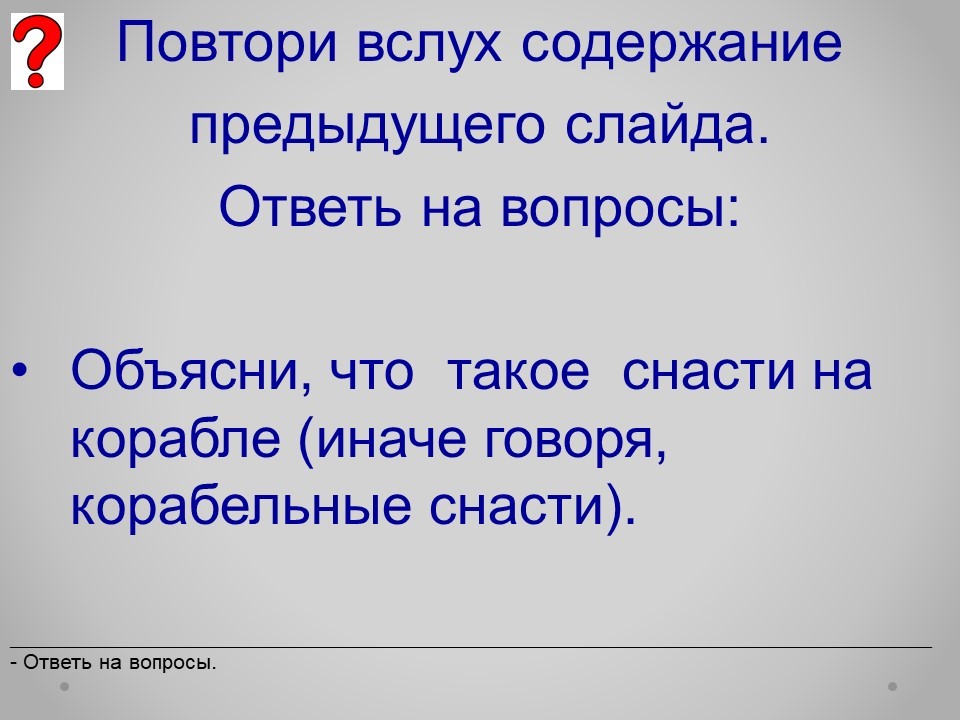 ?

Повтори вслух содержание предыдущего слайда.

Ответь на вопросы:

• Объясни, что такое снасти на корабле (иначе говоря, корабельные снасти).

- Ответь на вопросы.